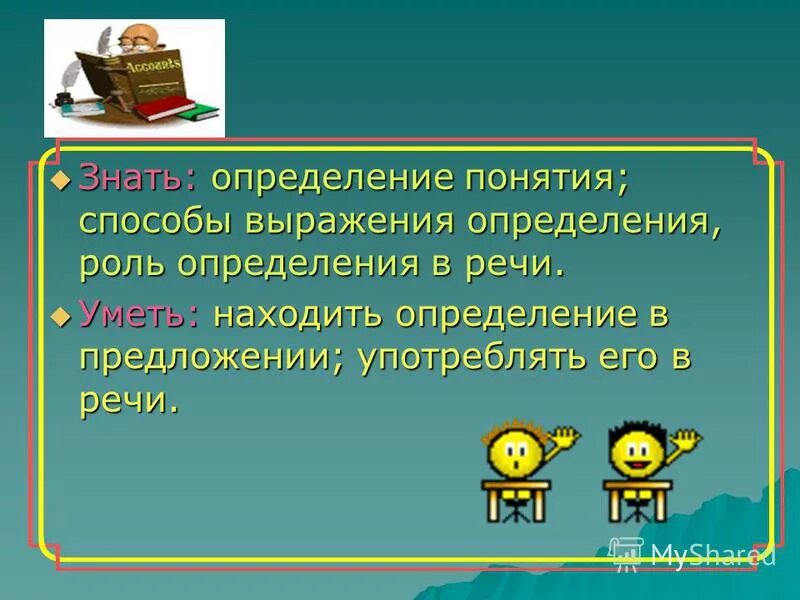 Accounts

Знать: определение понятия; способы выражения определения, роль определения в речи.

Уметь: находить определение в предложении; употреблять его в речи.

MyShared